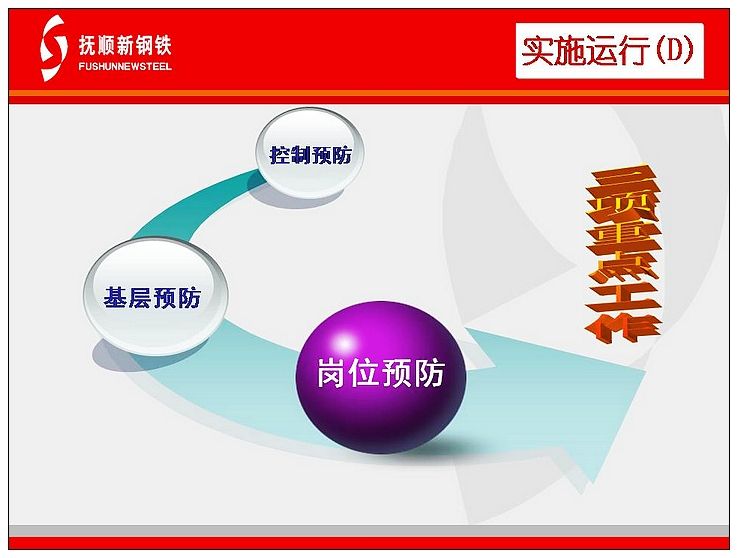 抚顺新钢铁
FUSHUNNEWSTEEL

实施运行(D)

控制预防

基层预防

岗位预防

三项重点工作